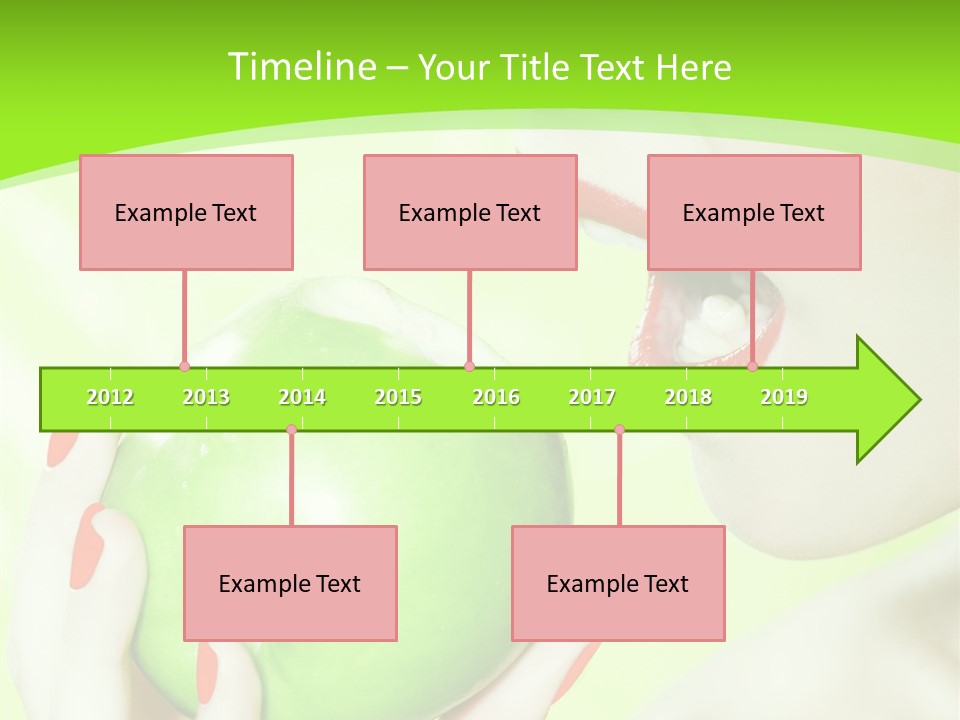 Timeline – Your Title Text Here

Example Text

Example Text

Example Text

2012 2013 2014 2015 2016 2017 2018 2019

Example Text

Example Text